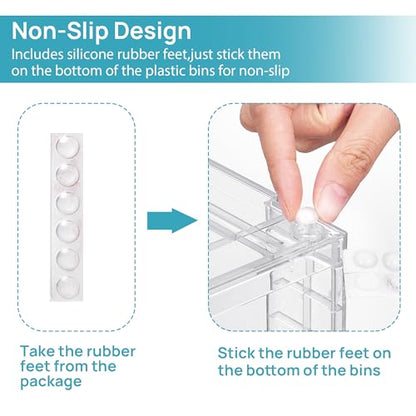 Non-Slip Design
Includes silicone rubber feet,just stick them on the bottom of the plastic bins for non-slip

Take the rubber feet from the package

Stick the rubber feet on the bottom of the bins